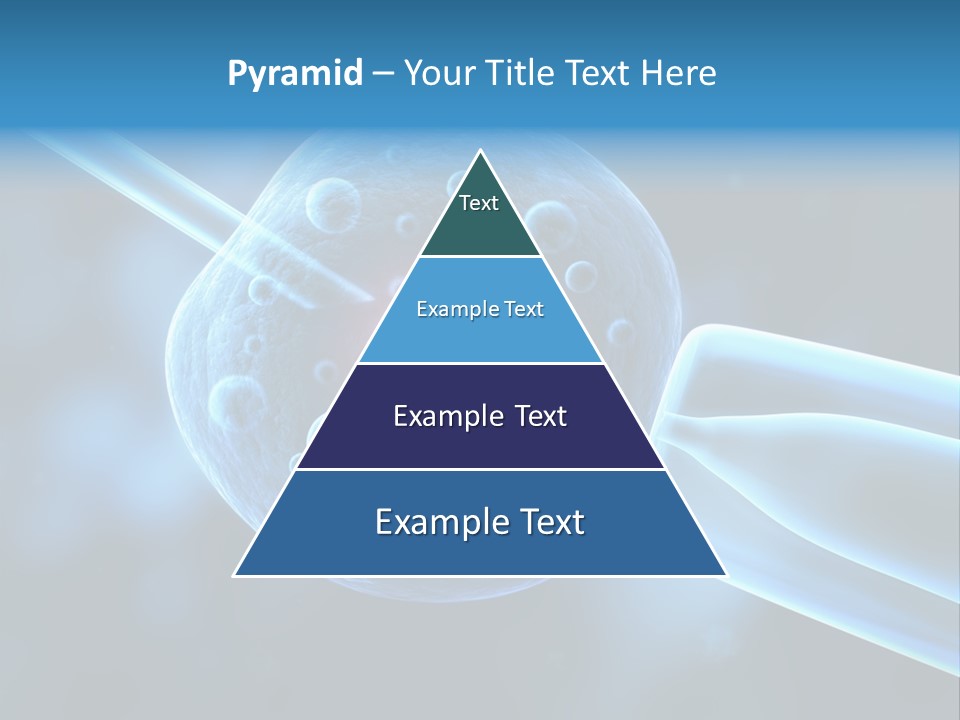 Pyramid – Your Title Text Here

Text

Example Text

Example Text

Example Text